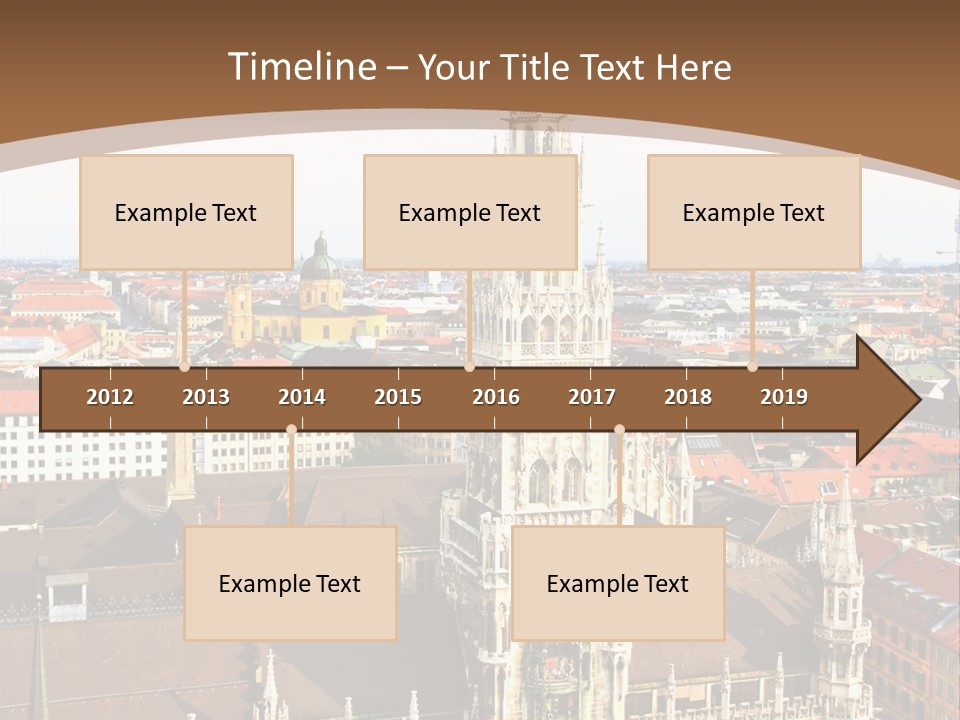 Timeline – Your Title Text Here

Example Text

Example Text

Example Text

2012 2013 2014 2015 2016 2017 2018 2019

Example Text

Example Text